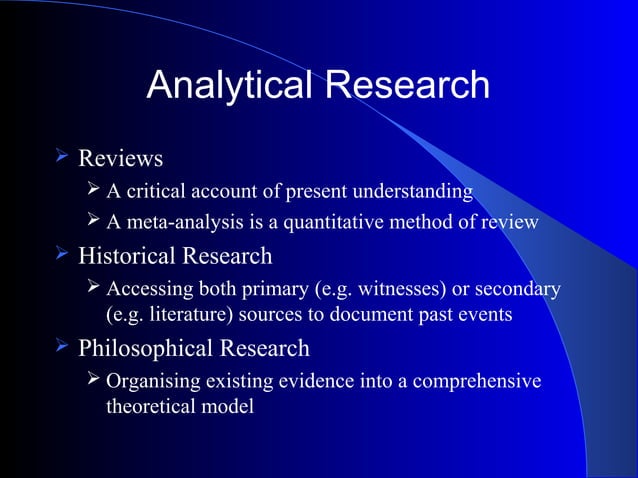 Analytical Research

➢ Reviews
➢ A critical account of present understanding
➢ A meta-analysis is a quantitative method of review
➢ Historical Research
➢ Accessing both primary (e.g. witnesses) or secondary (e.g. literature) sources to document past events
➢ Philosophical Research
➢ Organising existing evidence into a comprehensive theoretical model